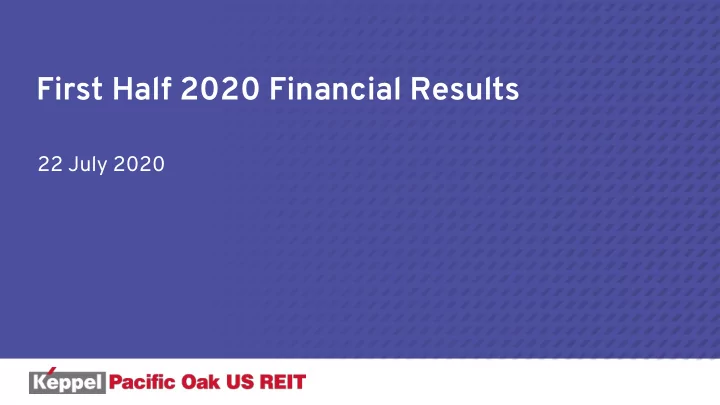 First Half 2020 Financial Results

22 July 2020

Keppel Pacific Oak US REIT